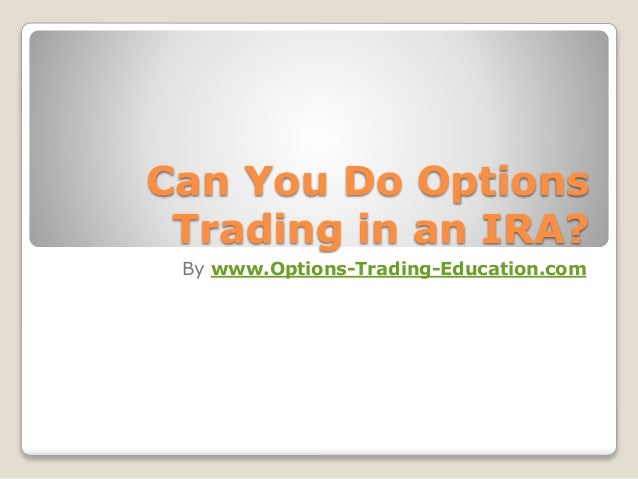 Can You Do Options Trading in an IRA?

By www.Options-Trading-Education.com